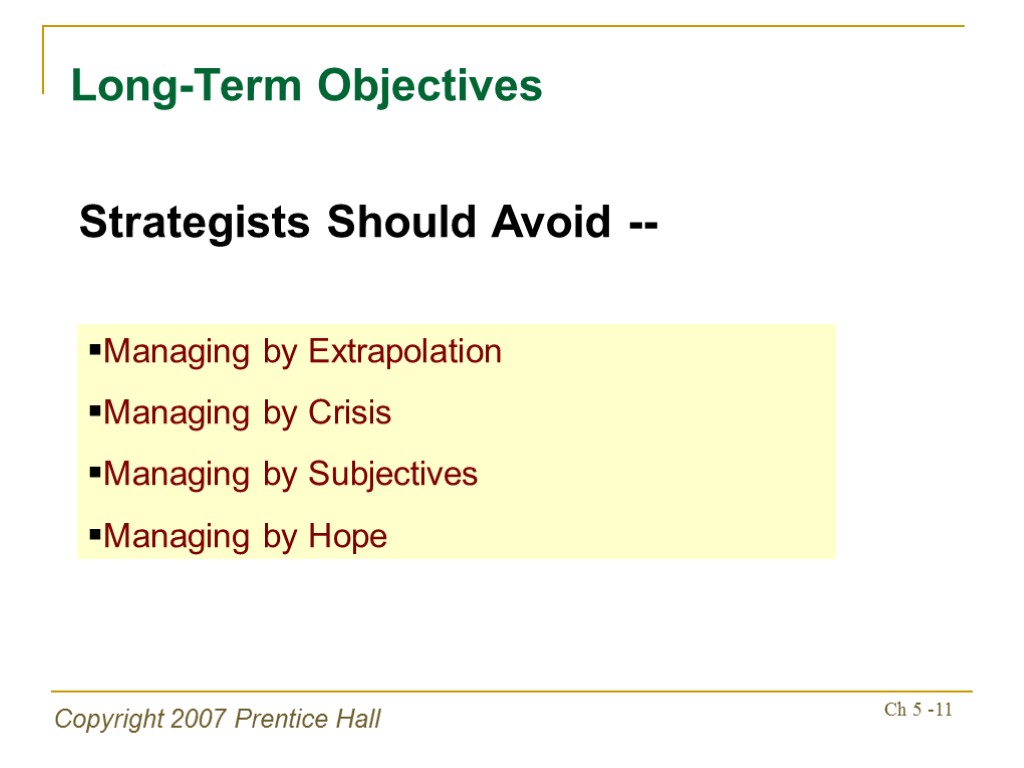 Long-Term Objectives

Strategists Should Avoid --

▪Managing by Extrapolation

▪Managing by Crisis

▪Managing by Subjectives

▪Managing by Hope

Copyright 2007 Prentice Hall

Ch 5 -11